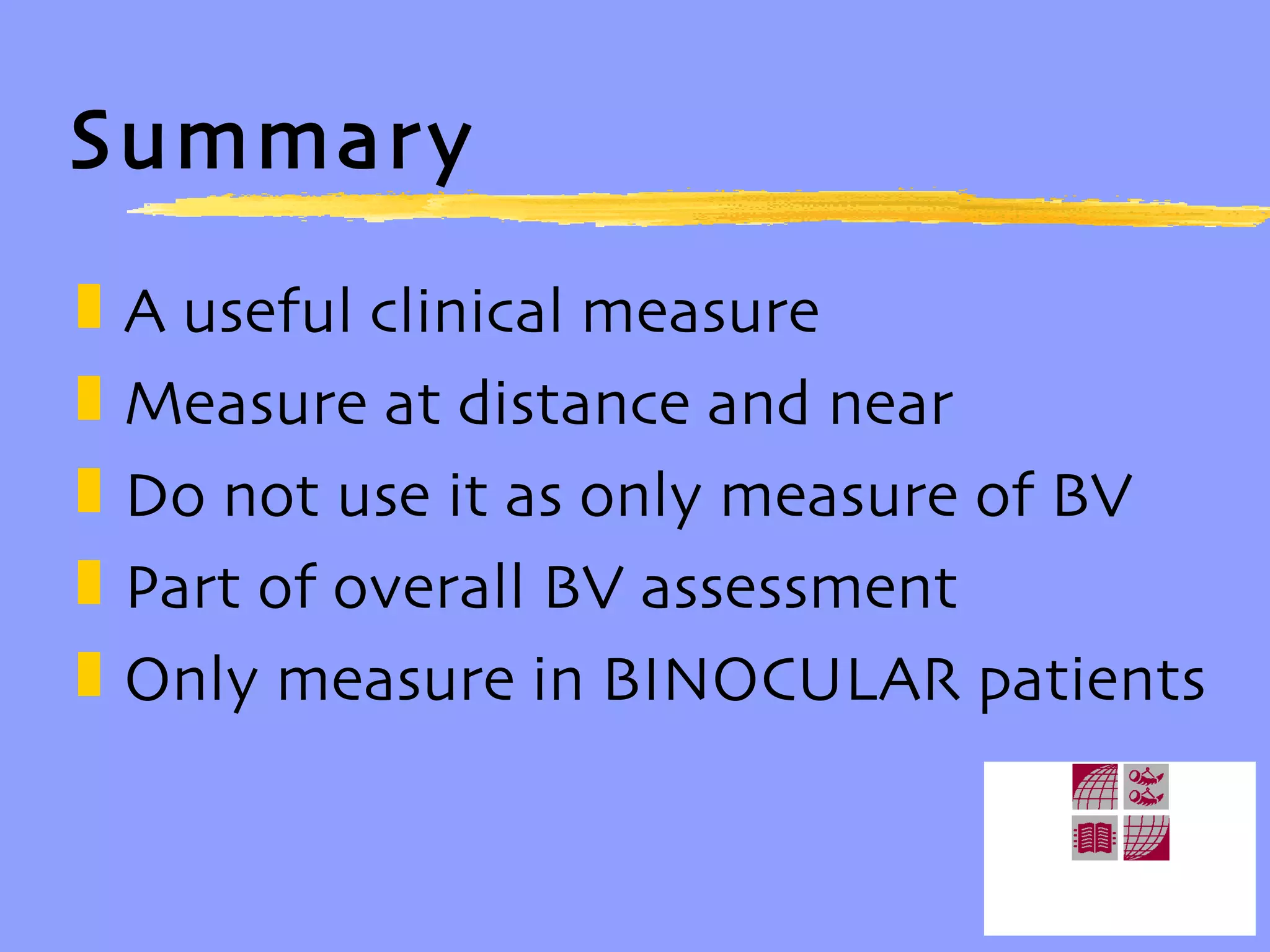 Summary

A useful clinical measure

Measure at distance and near

Do not use it as only measure of BV

Part of overall BV assessment

Only measure in BINOCULAR patients